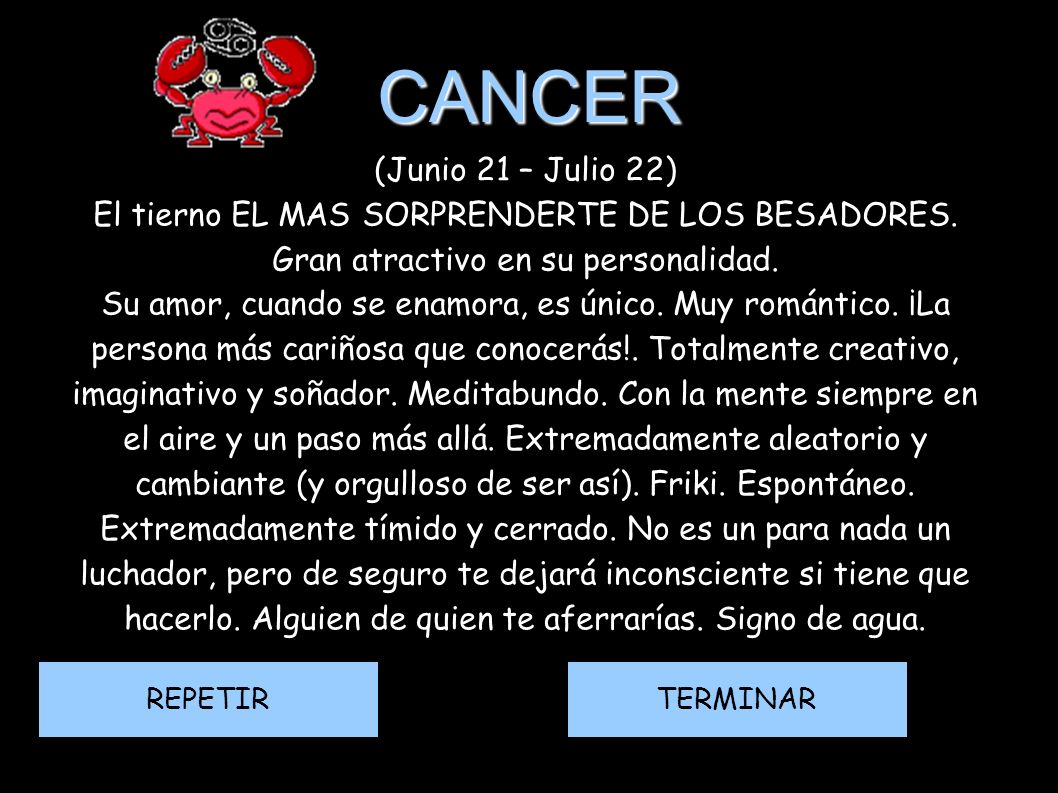 CANCER

(Junio 21 – Julio 22)
El tierno EL MAS SORPRENDERTE DE LOS BESADORES.
Gran atractivo en su personalidad.
Su amor, cuando se enamora, es único. Muy romántico. ¡La persona más cariñosa que conocerás!. Totalmente creativo, imaginativo y soñador. Meditabundo. Con la mente siempre en el aire y un paso más allá. Extremadamente aleatorio y cambiante (y orgulloso de ser así). Friki. Espontáneo. Extremadamente tímido y cerrado. No es un para nada un luchador, pero de seguro te dejará inconsciente si tiene que hacerlo. Alguien de quien te aferrarías. Signo de agua.

REPETIR

TERMINAR